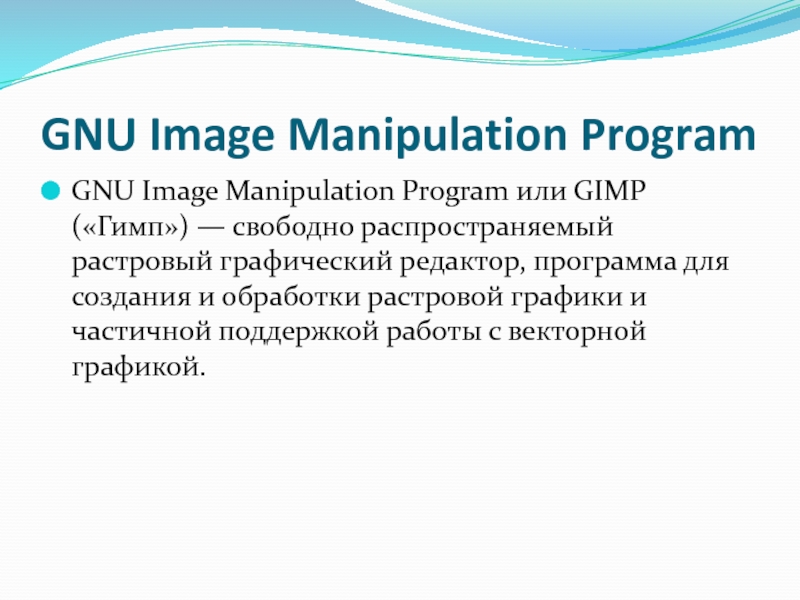 GNU Image Manipulation Program

GNU Image Manipulation Program или GIMP («Гимп») — свободно распространяемый растровый графический редактор, программа для создания и обработки растровой графики и частичной поддержкой работы с векторной графикой.